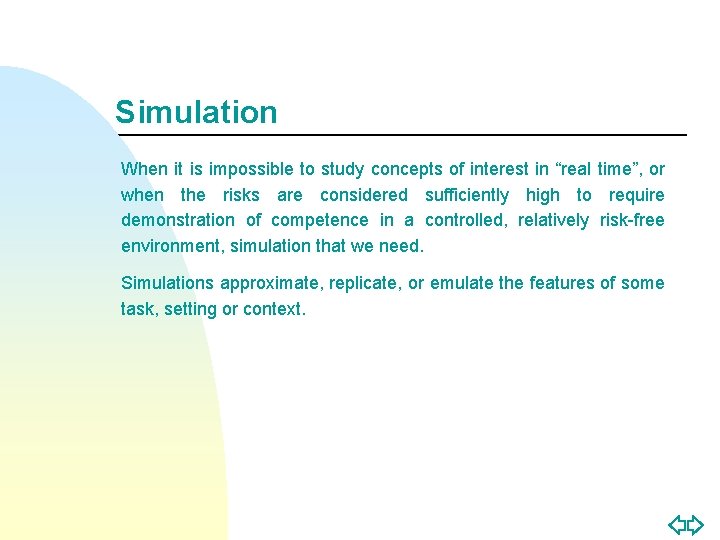 Simulation

When it is impossible to study concepts of interest in “real time”, or when the risks are considered sufficiently high to require demonstration of competence in a controlled, relatively risk-free environment, simulation that we need.

Simulations approximate, replicate, or emulate the features of some task, setting or context.